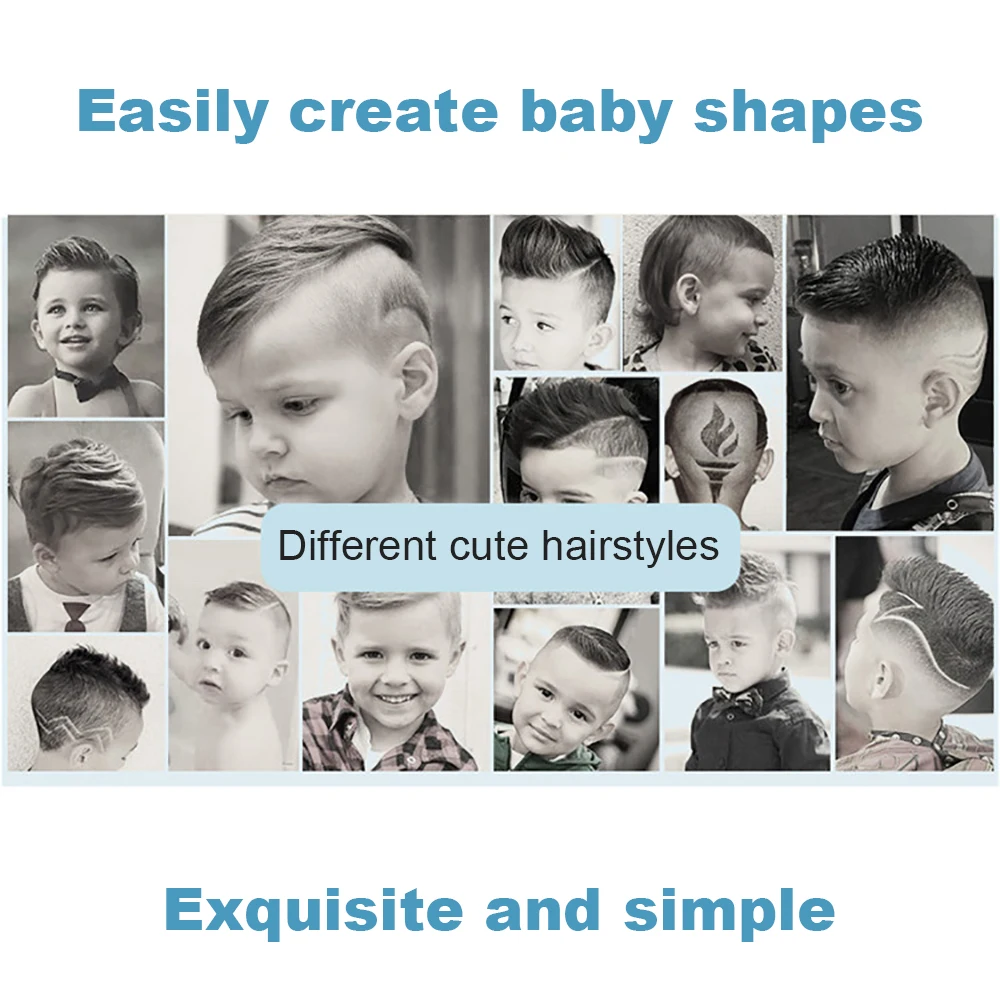 Easily create baby shapes

Different cute hairstyles

Exquisite and simple